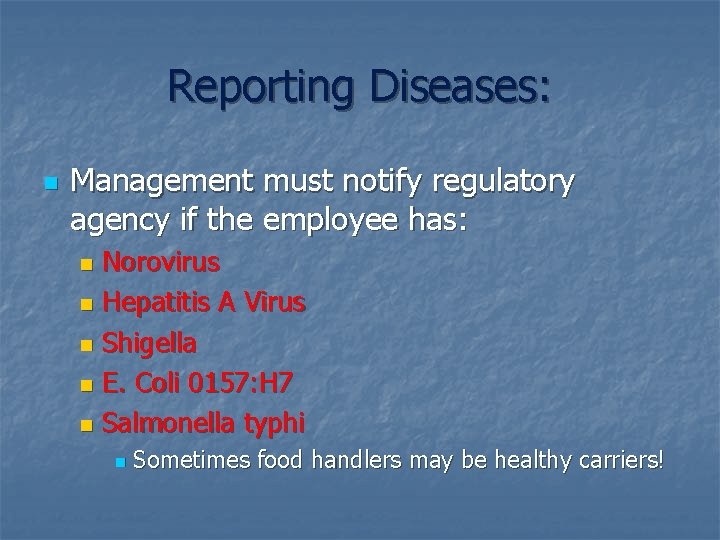 Reporting Diseases:

Management must notify regulatory agency if the employee has:

Norovirus

Hepatitis A Virus

Shigella

E. Coli 0157:H7

Salmonella typhi

Sometimes food handlers may be healthy carriers!